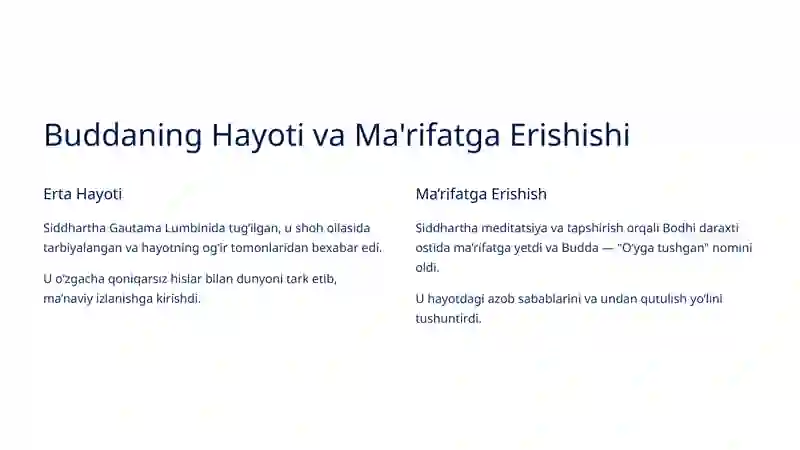 Buddaning Hayoti va Ma'rifatga Erishishi

Erta Hayoti

Siddhartha Gautama Lumbinida tug'ilgan, u shoh oilasida tarbiyalangan va hayotning og'ir tomonlaridan bexabar edi.

U o'zgacha qoniqarsiz hislar bilan dunyoni tark etib, ma'naviy izlanishga kirishdi.

Ma'rifatga Erishish

Siddhartha meditatsiya va tapshirish orqali Bodhi daraxti ostida ma'rifatga yetdi va Budda — "O'yga tushgan" nomini oldi.

U hayotdagi azob sabablarini va undan qutulish yo'lini tushuntirdi.